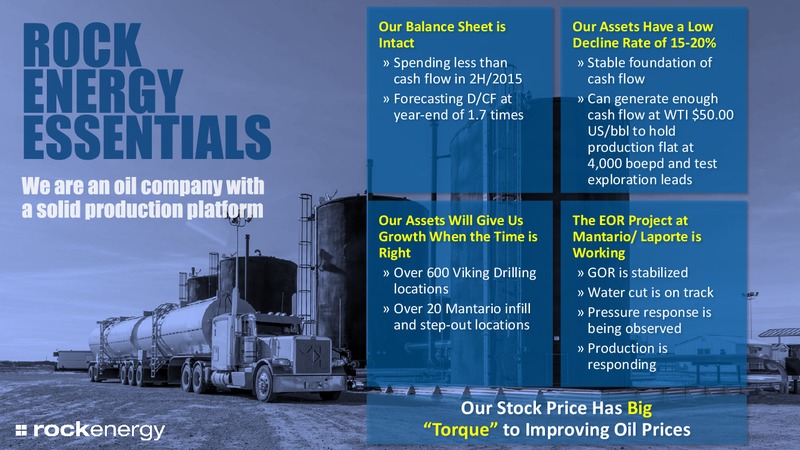 ROCK ENERGY ESSENTIALS

We are an oil company with a solid production platform

Our Balance Sheet is Intact

» Spending less than cash flow in 2H/2015

» Forecasting D/CF at year-end of 1.7 times

Our Assets Have a Low Decline Rate of 15-20%

» Stable foundation of cash flow

» Can generate enough cash flow at WTI $50.00 US/bbl to hold production flat at 4,000 boepd and test exploration leads

Our Assets Will Give Us Growth When the Time is Right

» Over 600 Viking Drilling locations

» Over 20 Mantario infill and step-out locations

The EOR Project at Mantario/ Laporte is Working

» GOR is stabilized

» Water cut is on track

» Pressure response is being observed

» Production is responding

Our Stock Price Has Big "Torque" to Improving Oil Prices

rockenergy